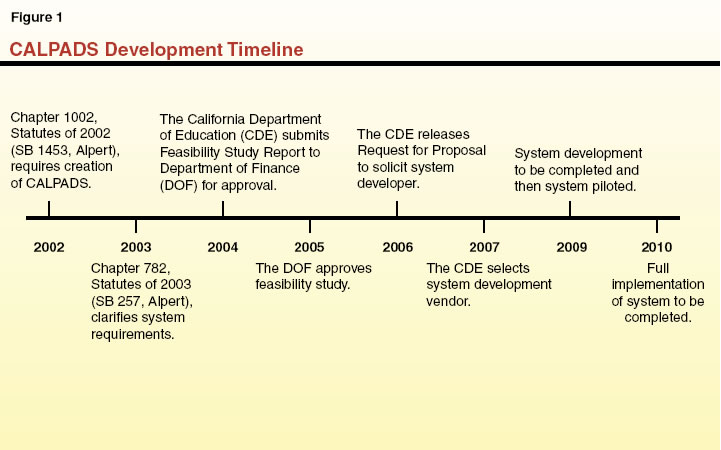 Figure 1

CALPADS Development Timeline

Chapter 1002, Statutes of 2002 (SB 1453, Alpert), requires creation of CALPADS.

The California Department of Education (CDE) submits Feasibility Study Report to Department of Finance (DOF) for approval.

The CDE releases Request for Proposal to solicit system developer.

System development to be completed and then system piloted.

2002

2003

2004

2005

2006

2007

2009

2010

Chapter 782, Statutes of 2003 (SB 257, Alpert), clarifies system requirements.

The DOF approves feasibility study.

The CDE selects system development vendor.

Full implementation of system to be completed.